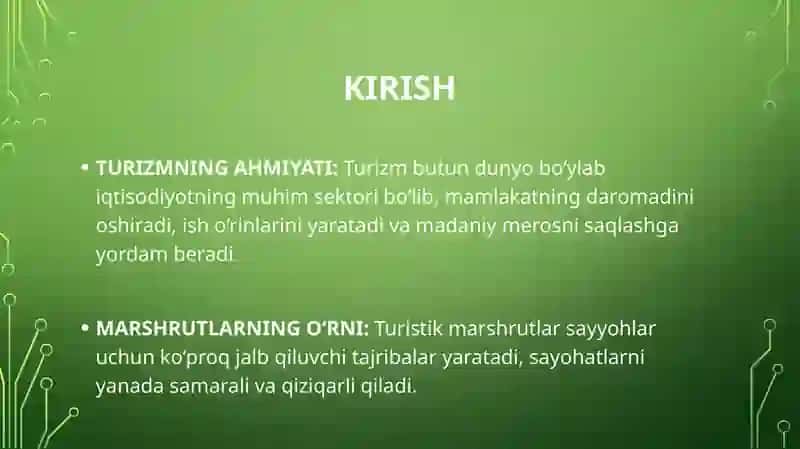 KIRISH

• TURIZMNING AHMIYATI: Turizm butun dunyo bo'ylab iqtisodiyotning muhim sektori bo'lib, mamlakatning daromadini oshiradi, ish o'rinlarini yaratadi va madaniy merosni saqlashga yordam beradi.

• MARSHRUTLARNING O'RNI: Turistik marshrutlar sayyohlar uchun ko'proq jalb qiluvchi tajribalar yaratadi, sayohatlarni yanada samarali va qiziqarli qiladi.